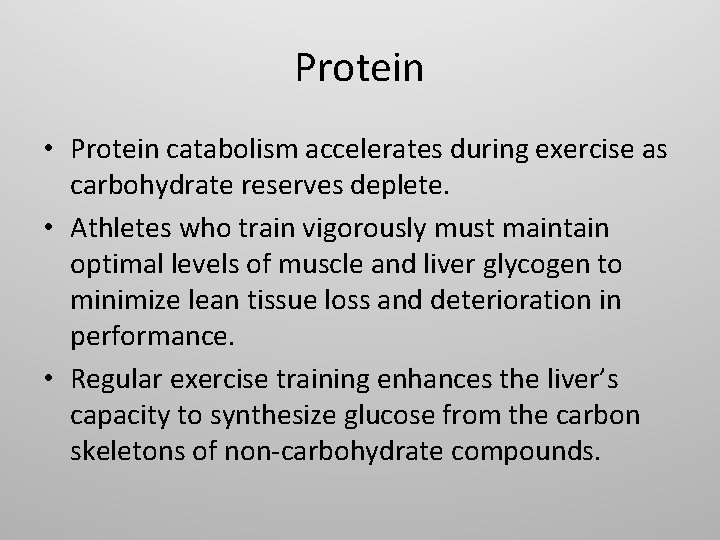 Protein

• Protein catabolism accelerates during exercise as carbohydrate reserves deplete.
• Athletes who train vigorously must maintain optimal levels of muscle and liver glycogen to minimize lean tissue loss and deterioration in performance.
• Regular exercise training enhances the liver's capacity to synthesize glucose from the carbon skeletons of non-carbohydrate compounds.